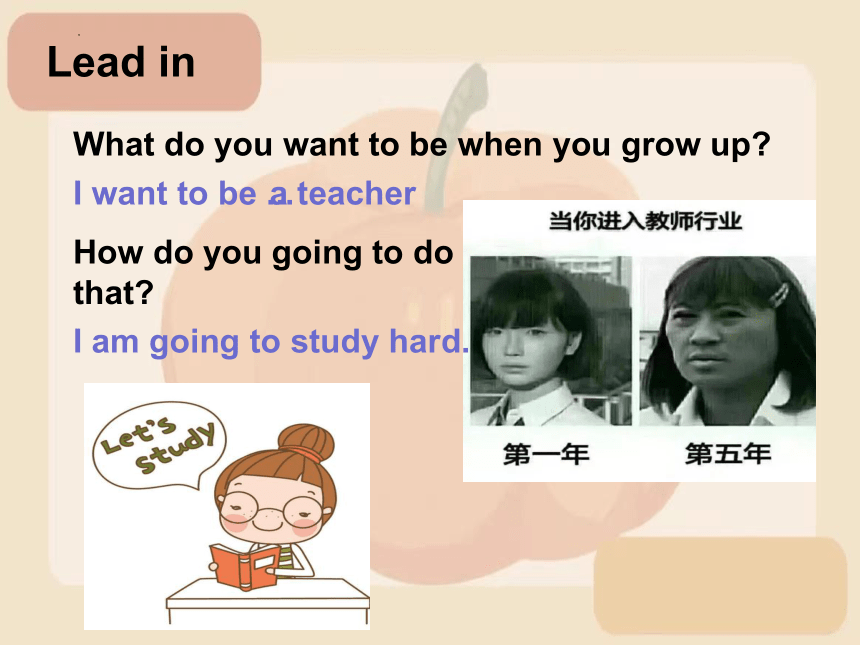 Lead in

What do you want to be when you grow up?

I want to be a teacher

How do you going to do that?

I am going to study hard.

Let's study

当你进入教师行业

第一年

第五年